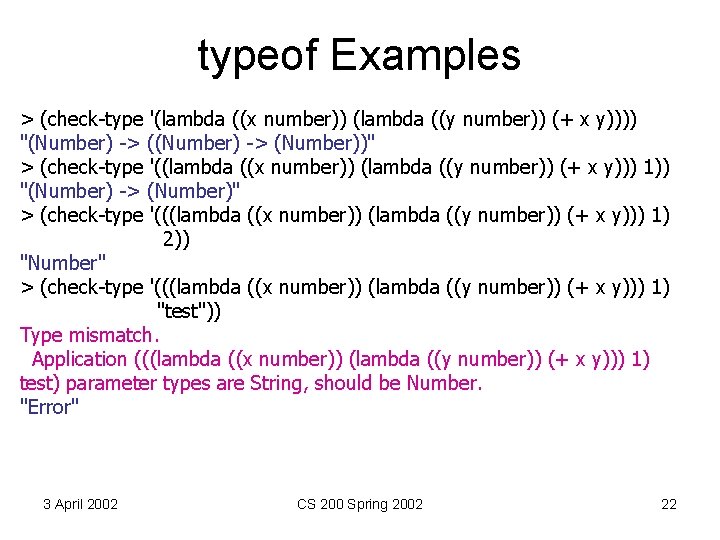 typeof Examples

> (check-type '(lambda ((x number)) (lambda ((y number)) (+ x y))))
"(Number) -> ((Number) -> (Number))"
> (check-type '((lambda ((x number)) (lambda ((y number)) (+ x y))) 1))
"(Number) -> (Number)"
> (check-type '(((lambda ((x number)) (lambda ((y number)) (+ x y))) 1)
2))
"Number"
> (check-type '(((lambda ((x number)) (lambda ((y number)) (+ x y))) 1)
"test"))
Type mismatch.
Application (((lambda ((x number)) (lambda ((y number)) (+ x y))) 1)
test) parameter types are String, should be Number.
"Error"

3 April 2002

CS 200 Spring 2002

22